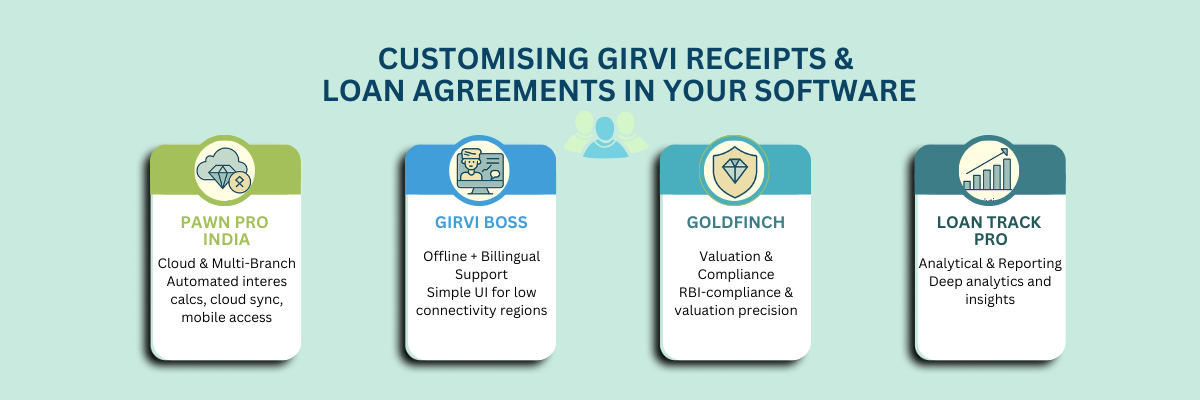 CUSTOMISING GIRVI RECEIPTS & LOAN AGREEMENTS IN YOUR SOFTWARE

PAWN PRO INDIA

Cloud & Multi-Branch Automated interes calcs, cloud sync, mobile access

GIRVI BOSS

Offline + Billingual Support
Simple UI for low connectivity regions

GOLDFINCH

Valuation & Compliance
RBI-compliance & valuation precision

LOAN TRACK PRO

Analytical & Reporting
Deep analytics and insights